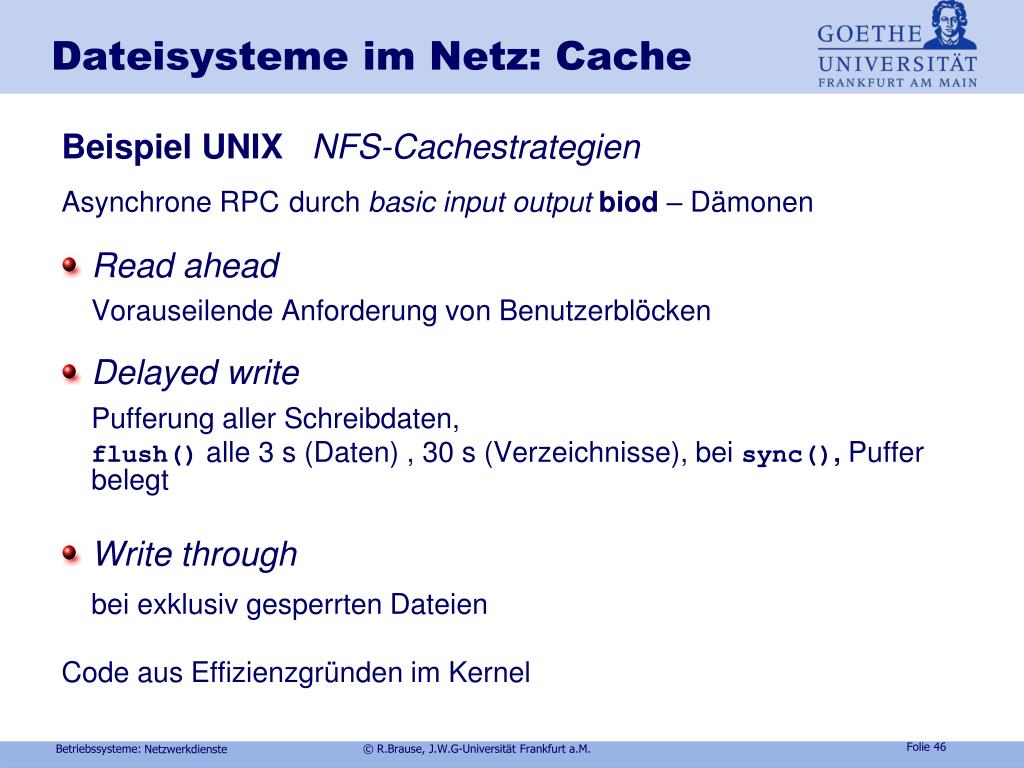 Dateisysteme im Netz: Cache

GOETHE UNIVERSITÄT FRANKFURT AM MAIN

Beispiel UNIX NFS-Cachestrategien

Asynchrone RPC durch basic input output biod – Dämonen

Read ahead

Vorauseilende Anforderung von Benutzerblöcken

Delayed write

Pufferung aller Schreibdaten,
flush() alle 3 s (Daten) , 30 s (Verzeichnisse), bei sync(), Puffer belegt

Write through

bei exklusiv gesperrten Dateien

Code aus Effizienzgründen im Kernel

Betriebssysteme: Netzwerkdienste © R.Brause, J.W.G-Universität Frankfurt a.M. Folie 46